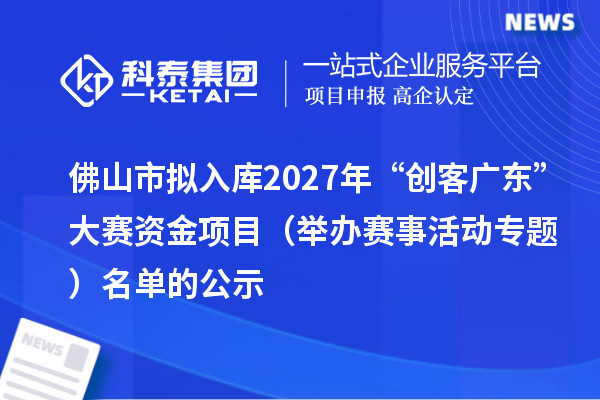 NEWS

科泰集团
KETAI

一站式企业服务平台
项目申报 高企认定

佛山市拟入库2027年“创客广东”大赛资金项目（举办赛事活动专题）名单的公示

NEWS